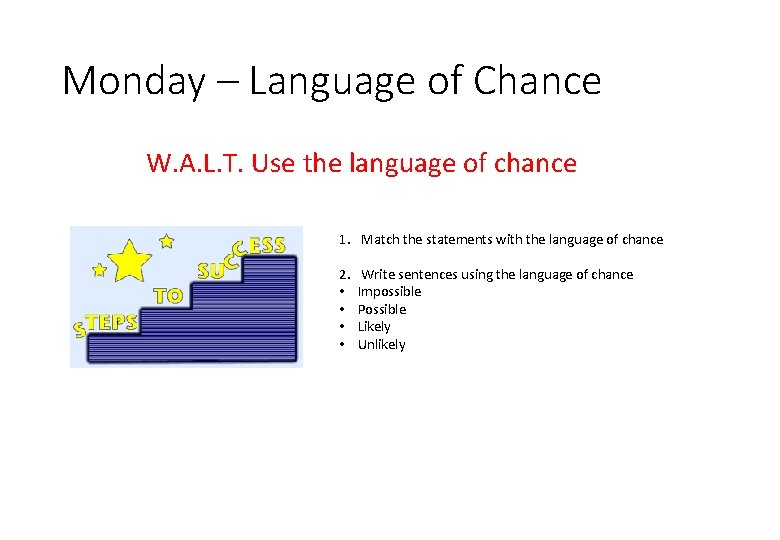 Monday – Language of Chance

W.A.L.T. Use the language of chance

STEPS TO SUCCESS

1. Match the statements with the language of chance

2. Write sentences using the language of chance
• Impossible
• Possible
• Likely
• Unlikely